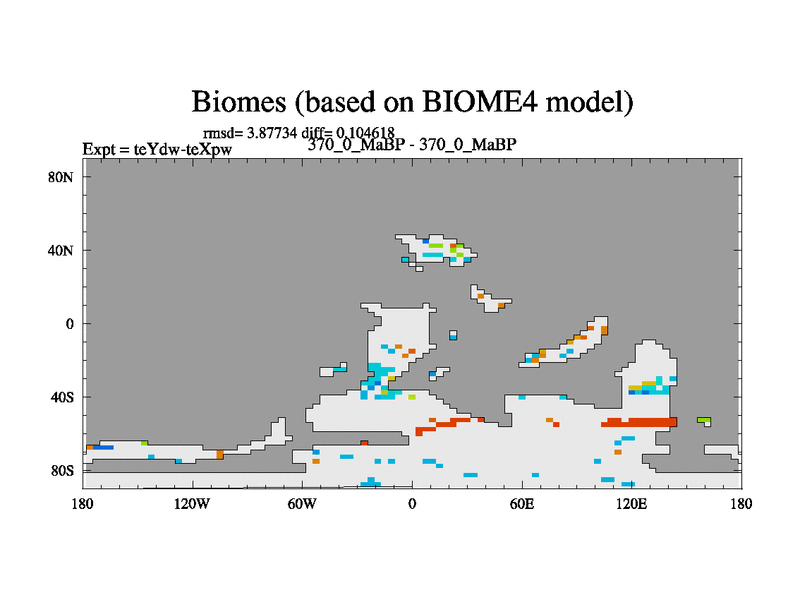 Biomes (based on BIOME4 model)

rmsd= 3.87734 diff= 0.104618

Expt = teYdw-teXpw

370_0_MaBP - 370_0_MaBP

80N
40N
0
40S
80S

180
120W
60W
0
60E
120E
180